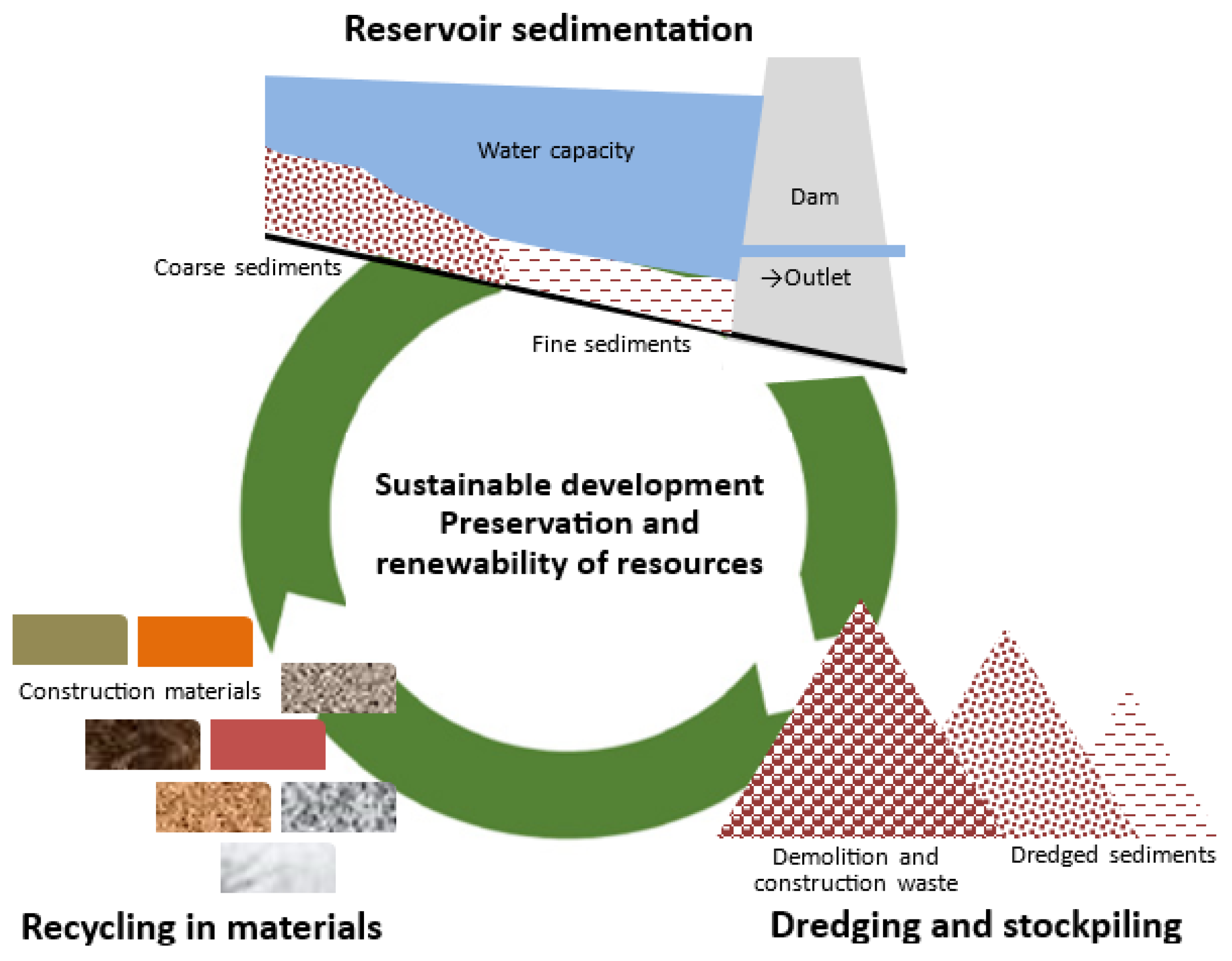 Reservoir sedimentation

Water capacity

Dam

Coarse sediments

→Outlet

Fine sediments

Sustainable development
Preservation and
renewability of resources

Construction materials

Demolition and construction waste

Dredged sediments

Recycling in materials

Dredging and stockpiling